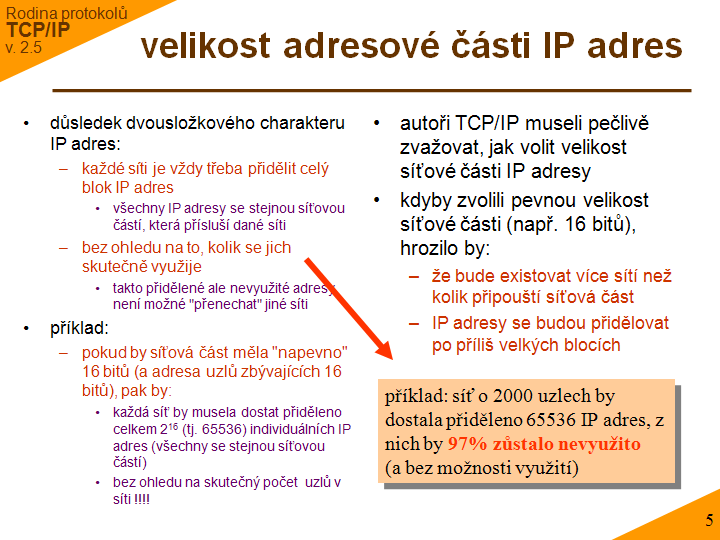 Rodina protokolů
TCP/IP
v. 2.5

velikost adresové části IP adres

• důsledek dvousložkového charakteru IP adres:
– každé síti je vždy třeba přidělit celý blok IP adres
• všechny IP adresy se stejnou síťovou částí, která přísluší dané síti
– bez ohledu na to, kolik se jich skutečně využije
• takto přidělené ale nevyužité adresy není možné "přenechat" jiné síti
• příklad:
– pokud by síťová část měla "napevno" 16 bitů (a adresa uzlů zbývajících 16 bitů), pak by:
• každá síť by musela dostat přiděleno celkem $2^{16}$ (tj. 65536) individuálních IP adres (všechny se stejnou síťovou částí)
• bez ohledu na skutečný počet uzlů v síti !!!!

• autoři TCP/IP museli pečlivě zvažovat, jak volit velikost síťové části IP adresy
• kdyby zvolili pevnou velikost síťové části (např. 16 bitů), hrozilo by:
– že bude existovat více sítí než kolik připouští síťová část
– IP adresy se budou přidělovat po příliš velkých blocích

příklad: síť o 2000 uzlech by dostala přiděleno 65536 IP adres, z nich by 97% zůstalo nevyužito (a bez možnosti využití)

5